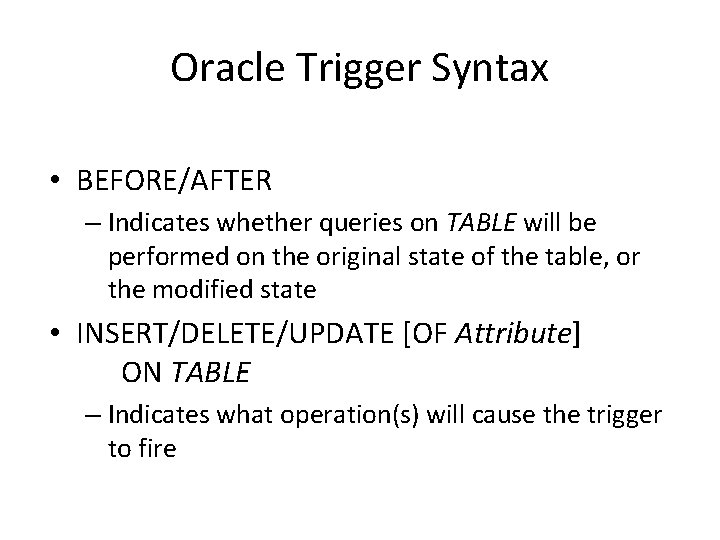 Oracle Trigger Syntax

• BEFORE/AFTER
– Indicates whether queries on TABLE will be performed on the original state of the table, or the modified state

• INSERT/DELETE/UPDATE [OF Attribute]
ON TABLE
– Indicates what operation(s) will cause the trigger to fire